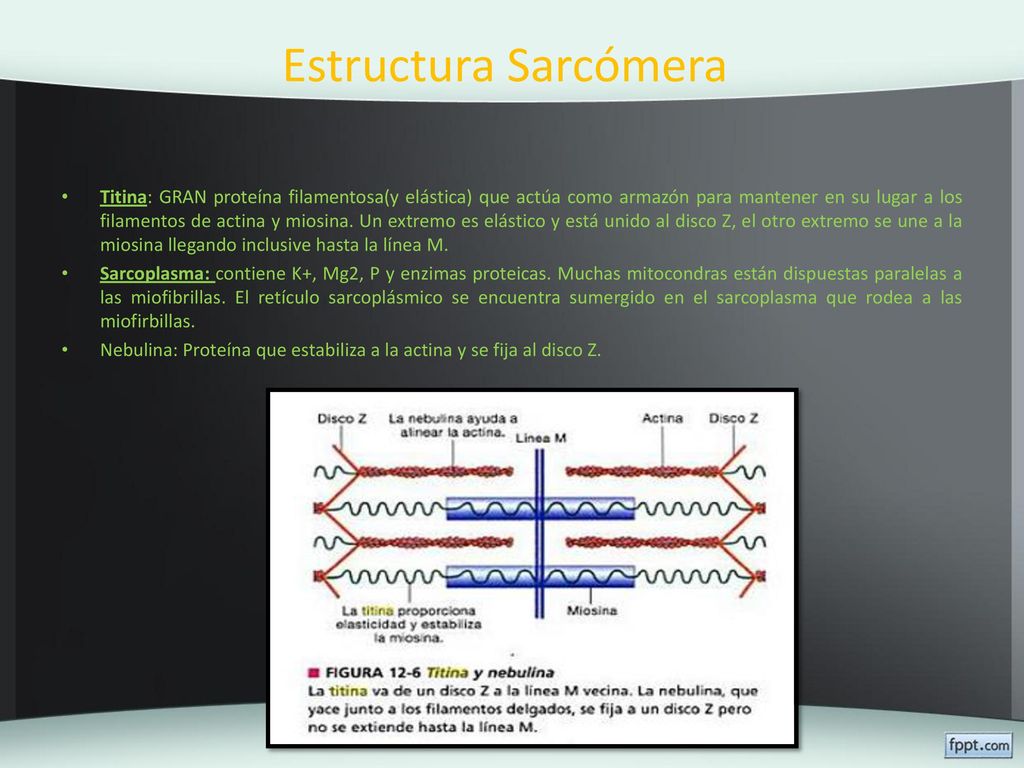 Estructura Sarcómera

• Titina: GRAN proteína filamentosa(y elástica) que actúa como armazón para mantener en su lugar a los filamentos de actina y miosina. Un extremo es elástico y está unido al disco Z, el otro extremo se une a la miosina llegando inclusive hasta la línea M.

• Sarcoplasma: contiene K+, Mg2, P y enzimas proteicas. Muchas mitocondras están dispuestas paralelas a las miofibrillas. El retículo sarcoplásmico se encuentra sumergido en el sarcoplasma que rodea a las miofirbillas.

• Nebulina: Proteína que estabiliza a la actina y se fija al disco Z.

Disco Z
La nebulina ayuda a alinear la actina.
Línea M
Actina
Disco Z
La titina proporciona elasticidad y estabiliza la miosina.
Miosina

FIGURA 12-6 Titina y nebulina
La titina va de un disco Z a la línea M vecina. La nebulina, que yace junto a los filamentos delgados, se fija a un disco Z pero no se extiende hasta la línea M.

fppt.com